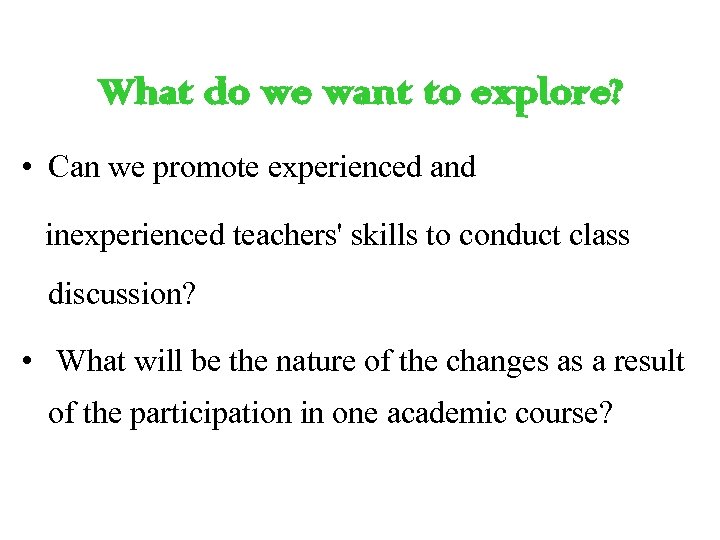 What do we want to explore?

• Can we promote experienced and inexperienced teachers' skills to conduct class discussion?

• What will be the nature of the changes as a result of the participation in one academic course?